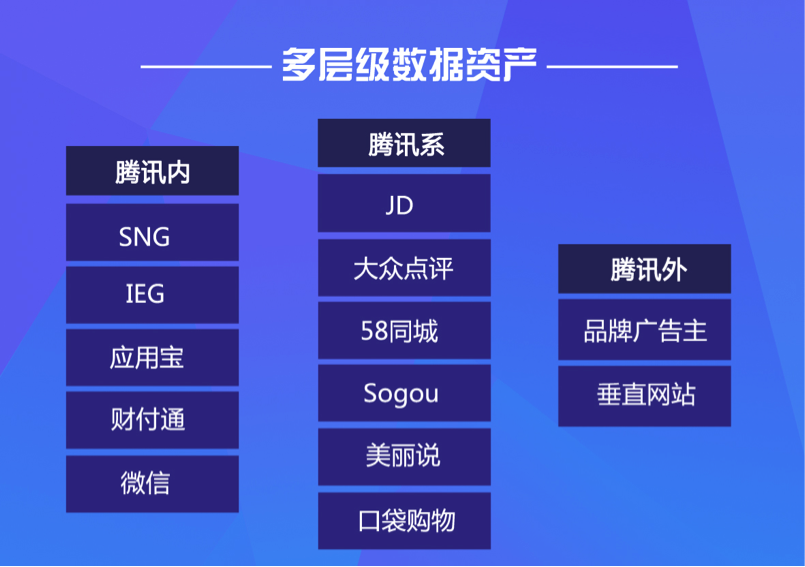 多层级数据资产

腾讯内
SNG
IEG
应用宝
财付通
微信

腾讯系
JD
大众点评
58同城
Sogou
美丽说
口袋购物

腾讯外
品牌广告主
垂直网站